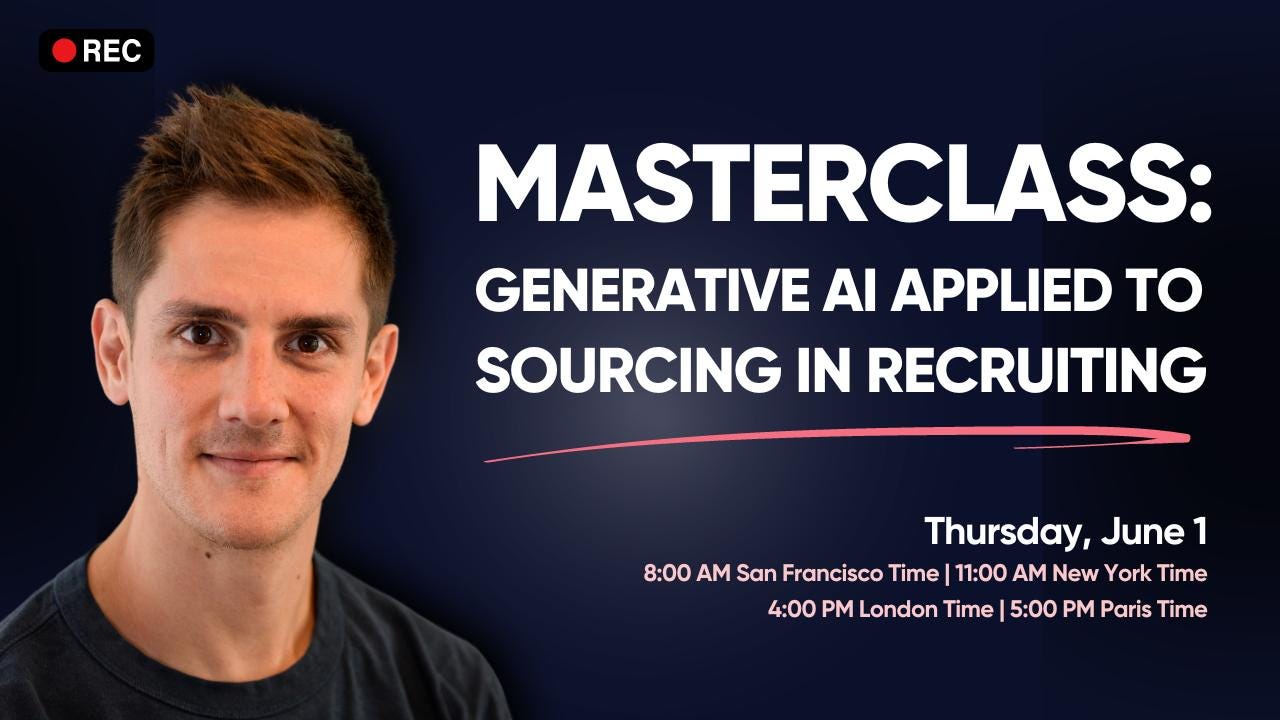 REC

MASTERCLASS:
GENERATIVE AI APPLIED TO SOURCING IN RECRUITING

Thursday, June 1
8:00 AM San Francisco Time | 11:00 AM New York Time
4:00 PM London Time | 5:00 PM Paris Time